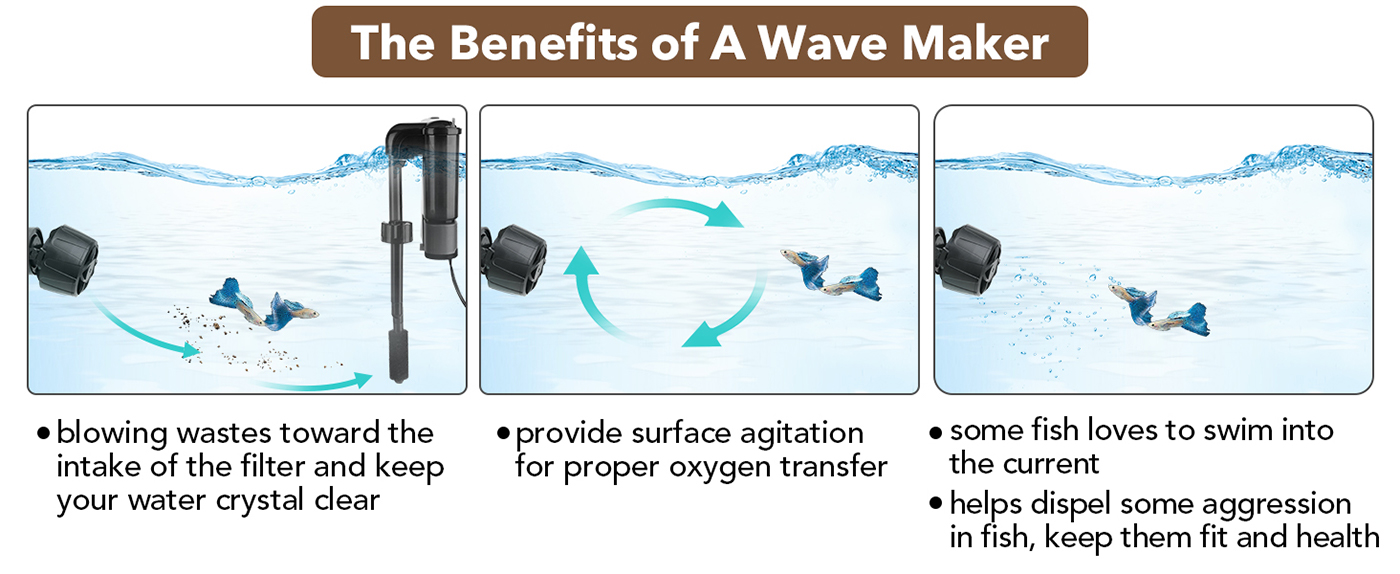 The Benefits of A Wave Maker

• blowing wastes toward the intake of the filter and keep your water crystal clear

• provide surface agitation for proper oxygen transfer

• some fish loves to swim into the current

• helps dispel some aggression in fish, keep them fit and health